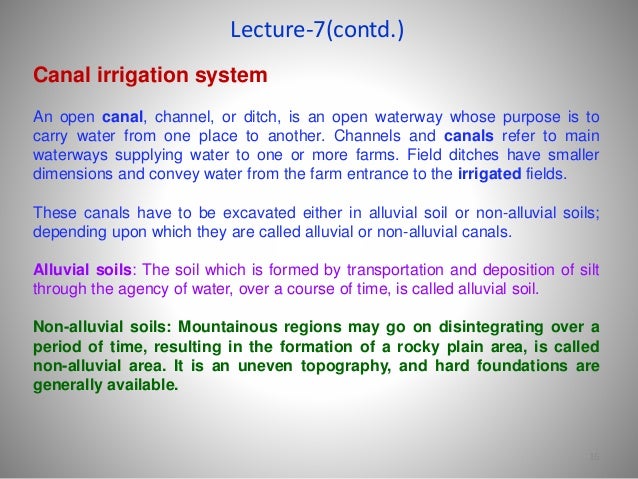 Lecture-7(contd.)

Canal irrigation system

An open canal, channel, or ditch, is an open waterway whose purpose is to carry water from one place to another. Channels and canals refer to main waterways supplying water to one or more farms. Field ditches have smaller dimensions and convey water from the farm entrance to the irrigated fields.

These canals have to be excavated either in alluvial soil or non-alluvial soils; depending upon which they are called alluvial or non-alluvial canals.

Alluvial soils: The soil which is formed by transportation and deposition of silt through the agency of water, over a course of time, is called alluvial soil.

Non-alluvial soils: Mountainous regions may go on disintegrating over a period of time, resulting in the formation of a rocky plain area, is called non-alluvial area. It is an uneven topography, and hard foundations are generally available.

16